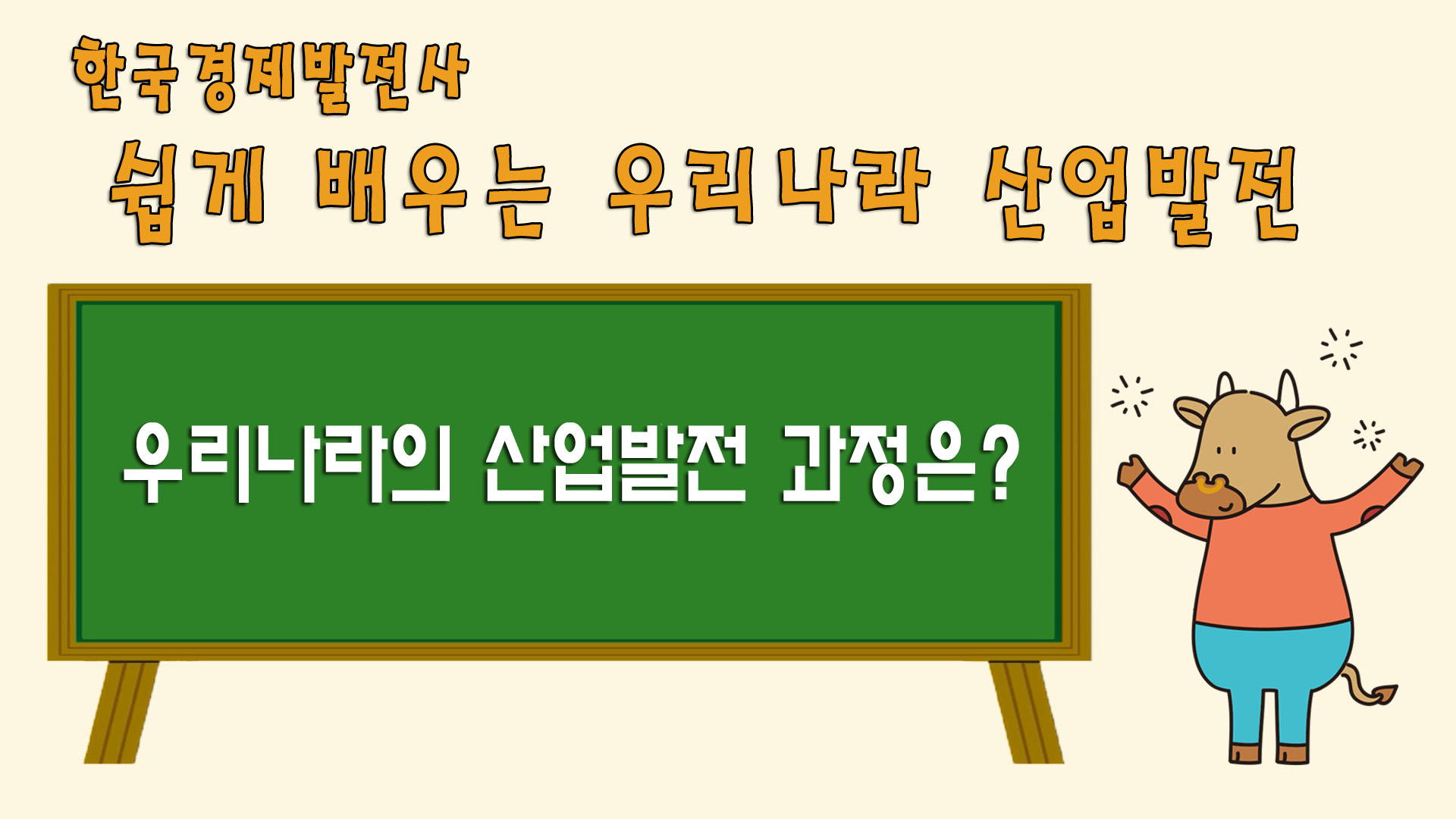 한국경제발전사
쉽게 배우는 우리나라 산업발전

우리나라의 산업발전 과정은?